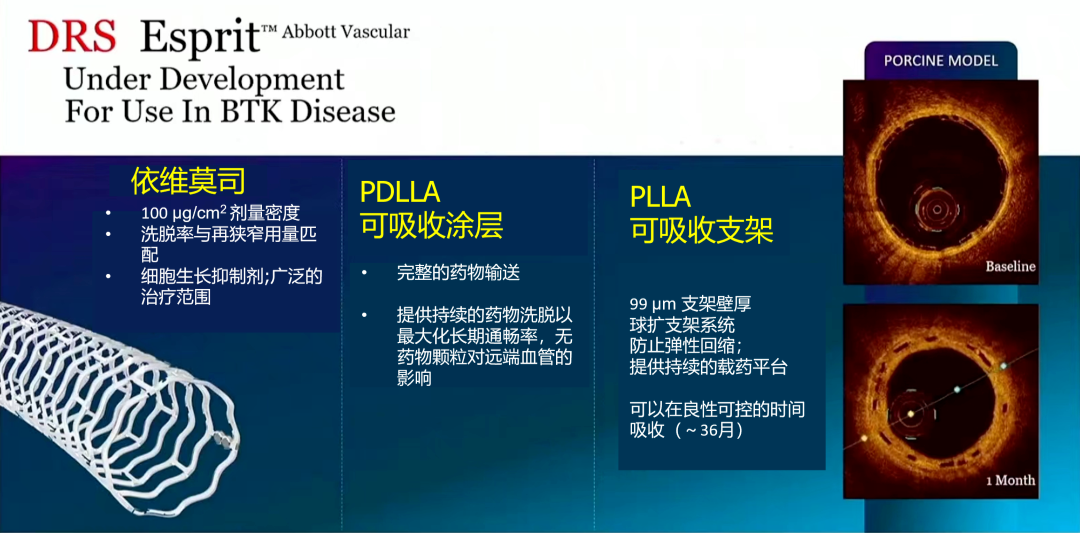 DRS Esprit™ Abbott Vascular
Under Development
For Use In BTK Disease

依维莫司
• 100 μg/cm² 剂量密度
• 洗脱率与再狭窄用量匹配
• 细胞生长抑制剂;广泛的治疗范围

PDLLA
可吸收涂层
• 完整的药物输送
• 提供持续的药物洗脱以最大化长期通畅率，无药物颗粒对远端血管的影响

PLLA
可吸收支架
99 μm 支架壁厚
球扩支架系统
防止弹性回缩;
提供持续的载药平台

可以在良性可控的时间吸收（～36月）

PORCINE MODEL
Baseline
1 Month